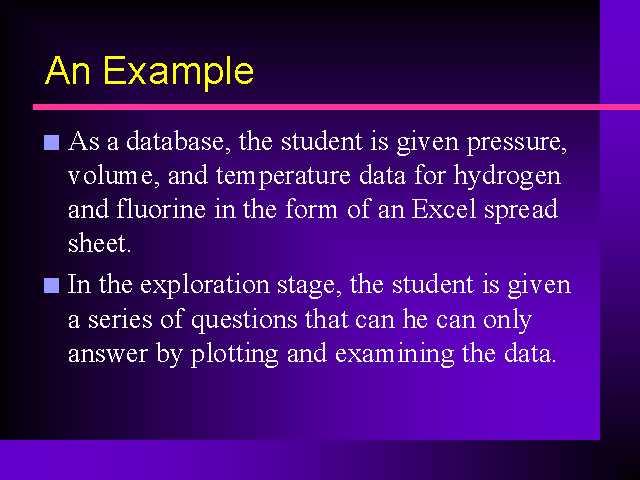 An Example

As a database, the student is given pressure, volume, and temperature data for hydrogen and fluorine in the form of an Excel spread sheet.

In the exploration stage, the student is given a series of questions that can he can only answer by plotting and examining the data.